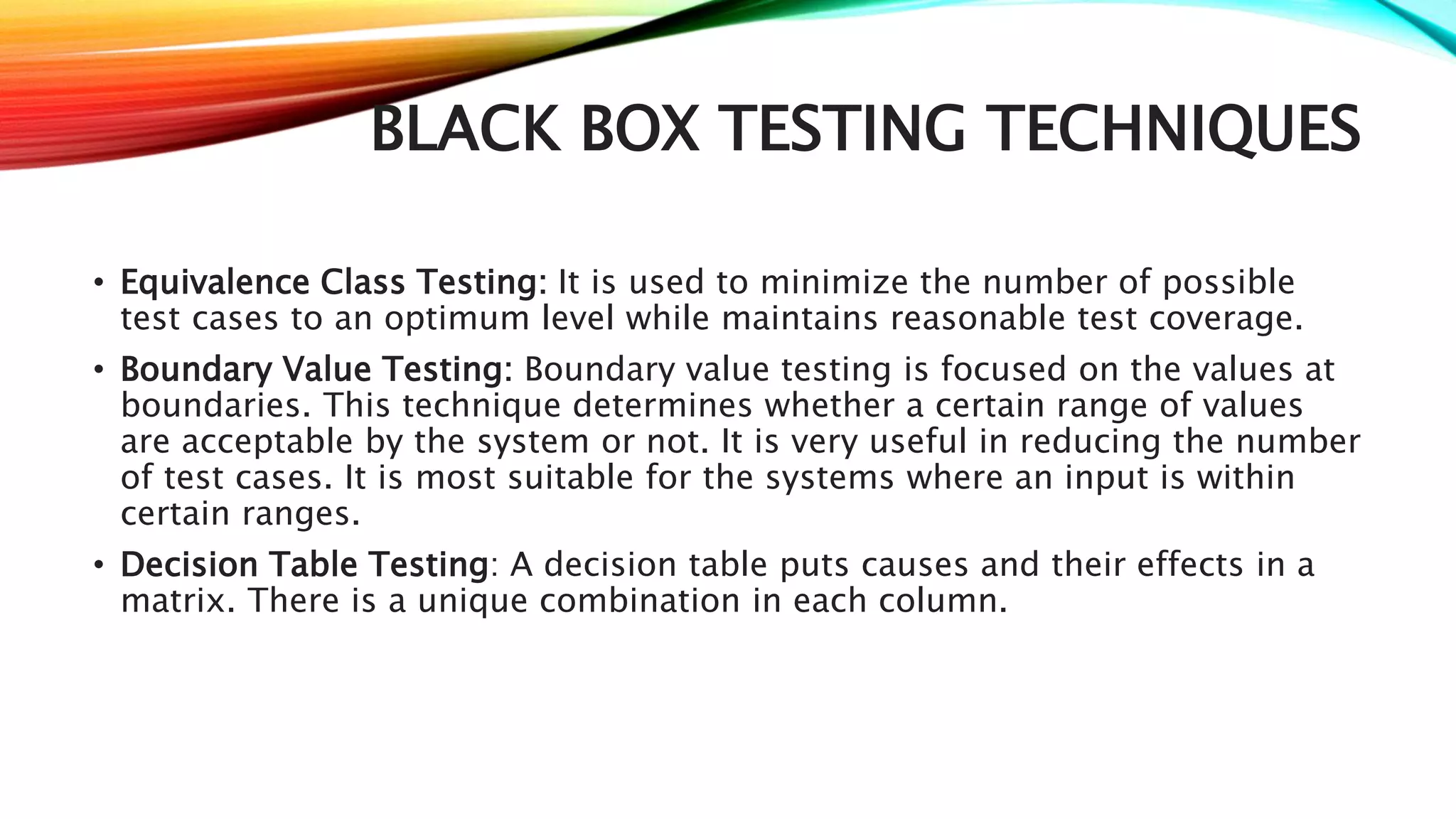 BLACK BOX TESTING TECHNIQUES

• Equivalence Class Testing: It is used to minimize the number of possible test cases to an optimum level while maintains reasonable test coverage.

• Boundary Value Testing: Boundary value testing is focused on the values at boundaries. This technique determines whether a certain range of values are acceptable by the system or not. It is very useful in reducing the number of test cases. It is most suitable for the systems where an input is within certain ranges.

• Decision Table Testing: A decision table puts causes and their effects in a matrix. There is a unique combination in each column.